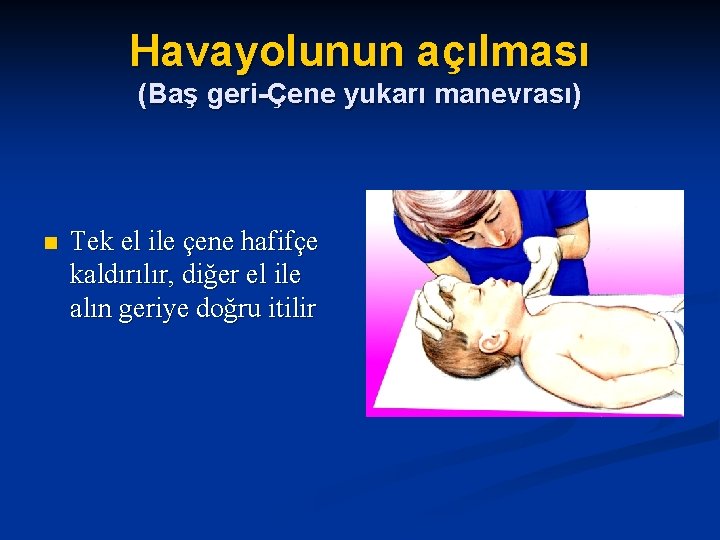 Havayolunun açılması
(Baş geri-Çene yukarı manevrası)

Tek el ile çene hafifçe kaldırılır, diğer el ile alın geriye doğru itilir